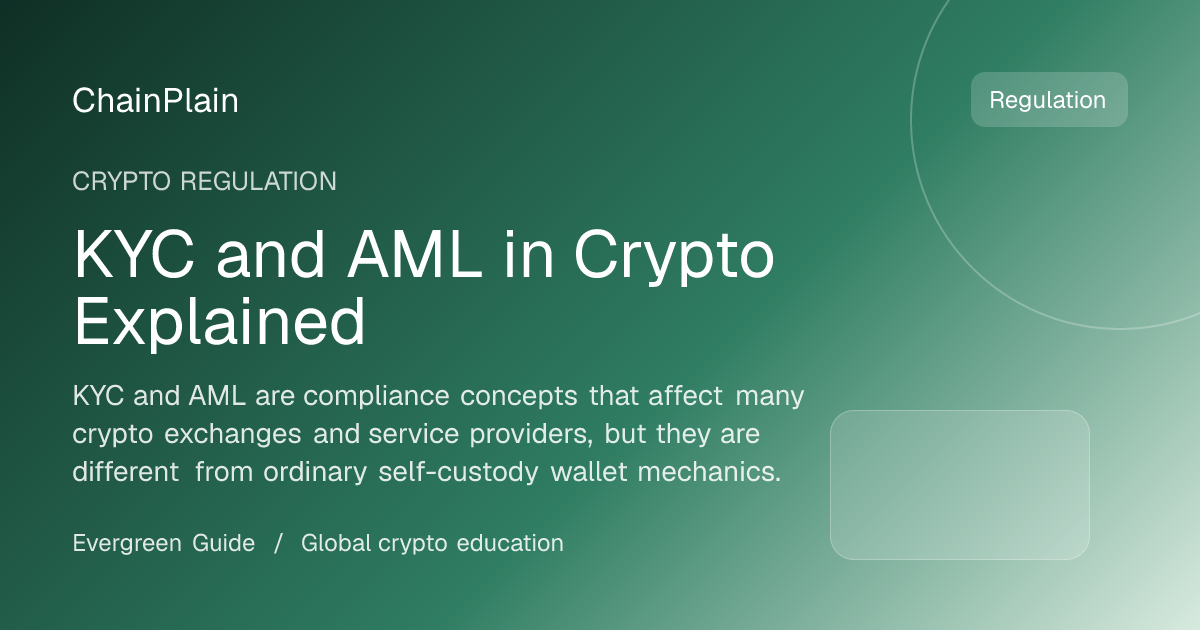 ChainPlain

Regulation

CRYPTO REGULATION

KYC and AML in Crypto Explained

KYC and AML are compliance concepts that affect many crypto exchanges and service providers, but they are different from ordinary self-custody wallet mechanics.

Evergreen Guide / Global crypto education